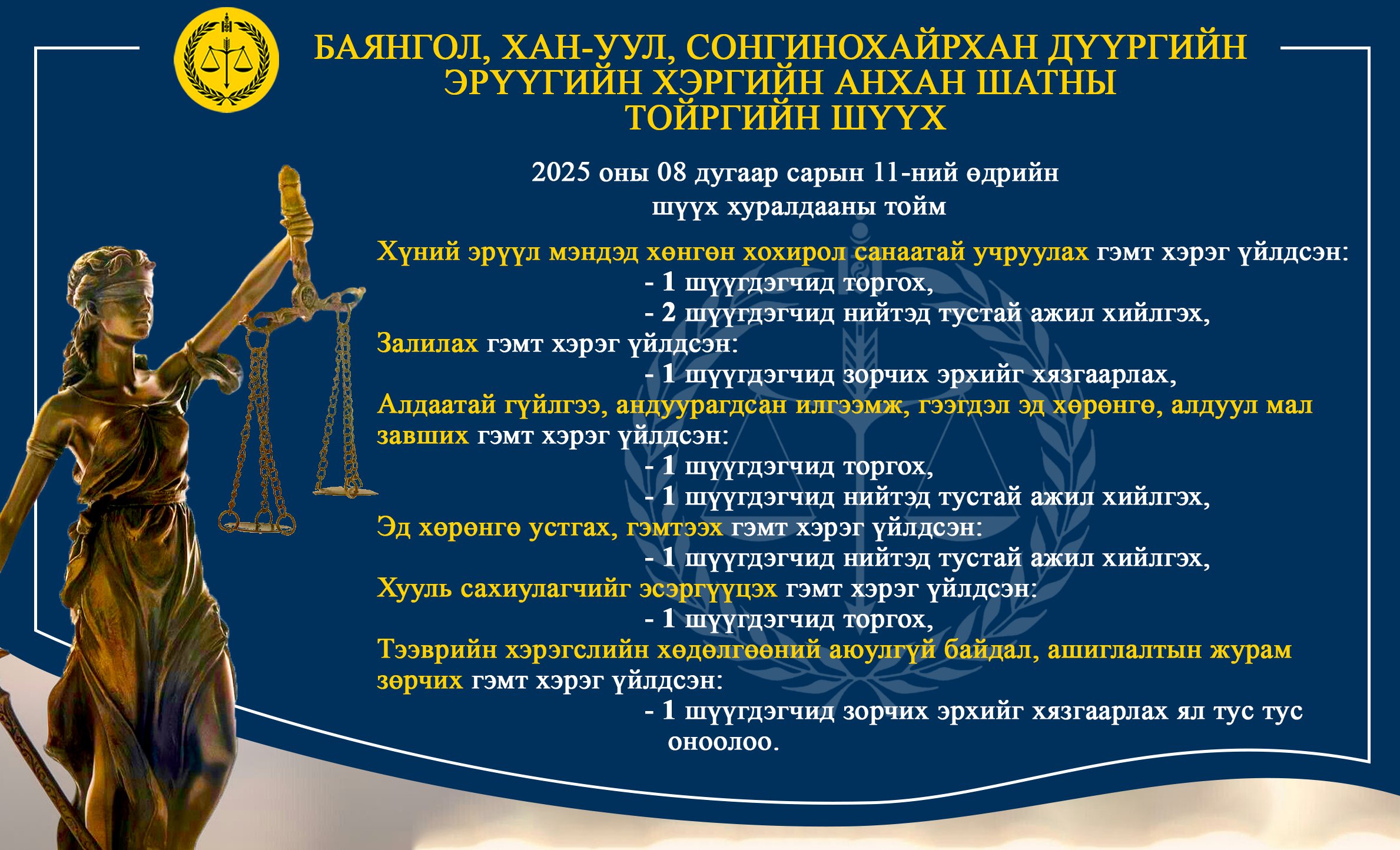 БАЯНГОЛ, ХАН-УУЛ, СОНГИНОХАЙРХАН ДҮҮРГИЙН ЭРҮҮГИЙН ХЭРГИЙН АНХАН ШАТНЫ ТОЙРГИЙН ШҮҮХ

2025 оны 08 дугаар сарын 11-ний өдрийн шүүх хуралдааны тойм

Хүний эрүүл мэндэд хөнгөн хохирол санаатай учруулах гэмт хэрэг үйлдсэн:
- 1 шүүгдэгчид торгох,
- 2 шүүгдэгчид нийтэд тустай ажил хийлгэх,
Залилах гэмт хэрэг үйлдсэн:
- 1 шүүгдэгчид зорчих эрхийг хязгаарлах,
Алдаатай гүйлгээ, андуурагдсан илгээмж, гээгдэл эд хөрөнгө, алдуул мал завших гэмт хэрэг үйлдсэн:
- 1 шүүгдэгчид торгох,
- 1 шүүгдэгчид нийтэд тустай ажил хийлгэх,
Эд хөрөнгө устгах, гэмтээх гэмт хэрэг үйлдсэн:
- 1 шүүгдэгчид нийтэд тустай ажил хийлгэх,
Хууль сахиулагчийг эсэргүүцэх гэмт хэрэг үйлдсэн:
- 1 шүүгдэгчид торгох,
Тээврийн хэрэгслийн хөдөлгөөний аюулгүй байдал, ашиглалтын журам зөрчих гэмт хэрэг үйлдсэн:
- 1 шүүгдэгчид зорчих эрхийг хязгаарлах ял тус тус оноолоо.